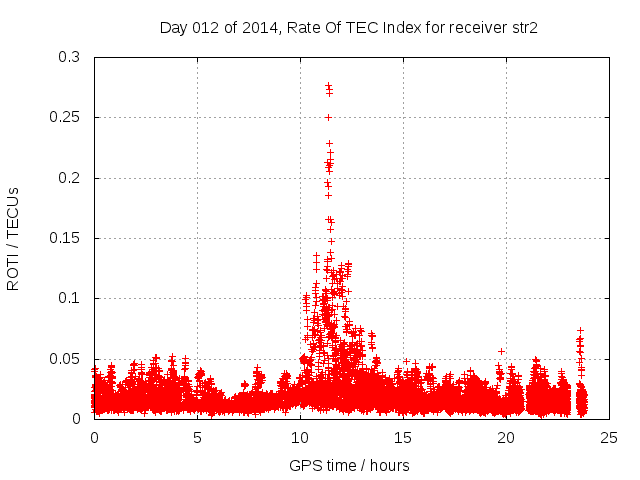 Day 012 of 2014, Rate Of TEC Index for receiver str2

ROTI / TECUs

0.3
0.25
0.2
0.15
0.1
0.05
0

0
5
10
15
20
25

GPS time / hours